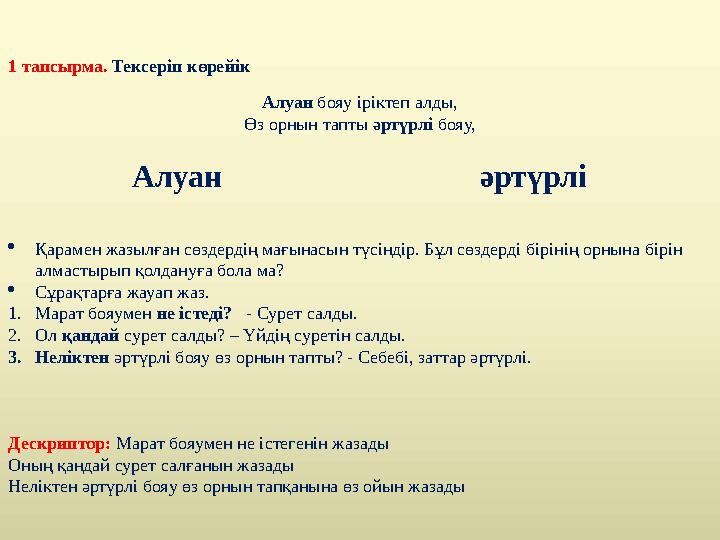 1 тапсырма. Тексеріп көрейік

Алуан бояу іріктеп алды,
Өз орнын тапты әртүрлі бояу,

Алуан әртүрлі

• Қарамен жазылған сөздердің мағынасын түсіндір. Бұл сөздерді бірінің орнына бірін алмастырып қолдануға бола ма?
• Сұрақтарға жауап жаз.
1. Марат бояумен не істеді? - Сурет салды.
2. Ол қандай сурет салды? – Үйдің суретін салды.
3. Неліктен әртүрлі бояу өз орнын тапты? - Себебі, заттар әртүрлі.

Дескриптор: Марат бояумен не істегенін жазады
Оның қандай сурет салғанын жазады
Неліктен әртүрлі бояу өз орнын тапқанына өз ойын жазады